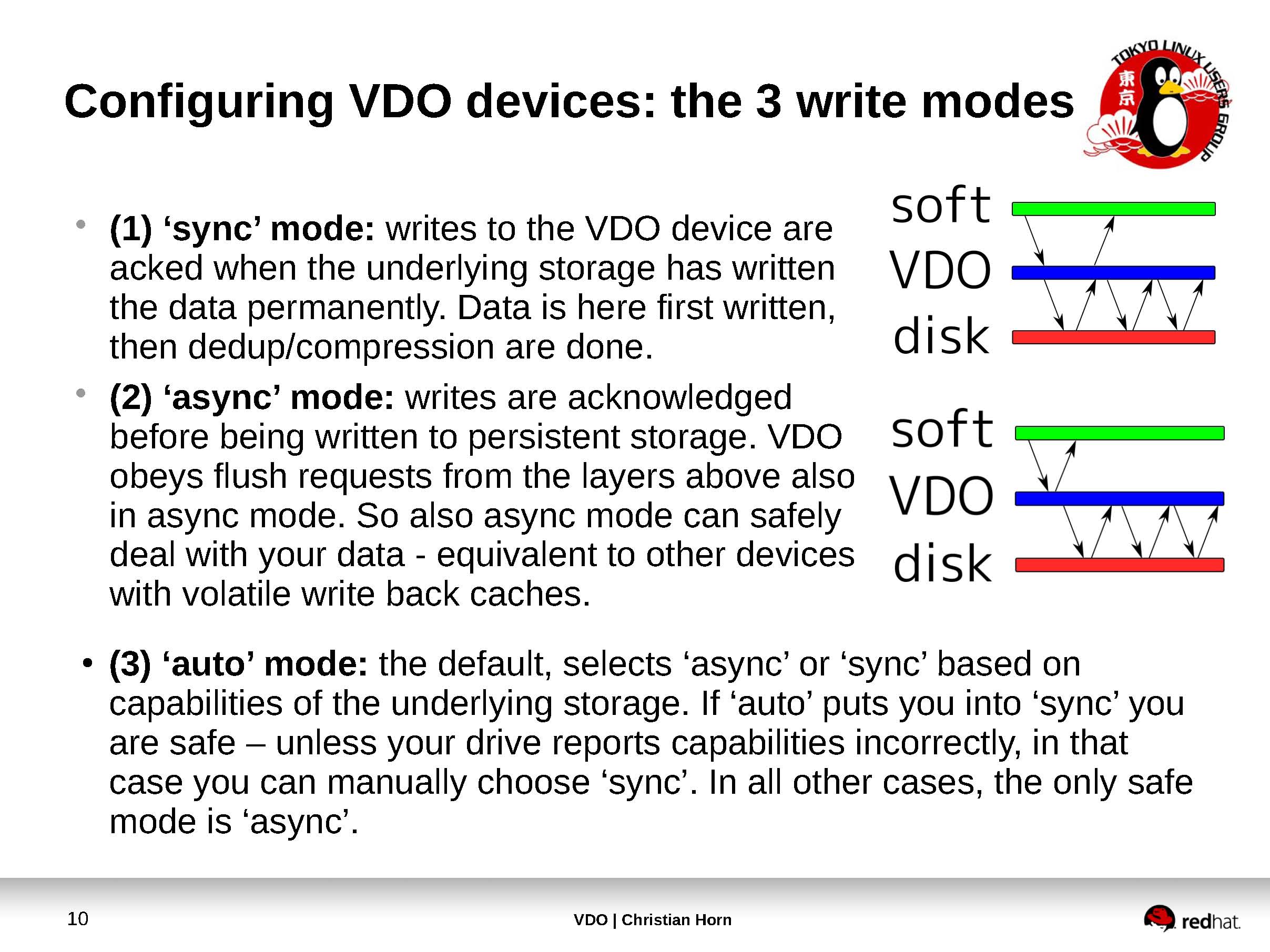 Configuring VDO devices: the 3 write modes

TOKYO LINUX USERS GROUP
東京

• (1) ‘sync’ mode: writes to the VDO device are acked when the underlying storage has written the data permanently. Data is here first written, then dedup/compression are done.

• (2) ‘async’ mode: writes are acknowledged before being written to persistent storage. VDO obeys flush requests from the layers above also in async mode. So also async mode can safely deal with your data - equivalent to other devices with volatile write back caches.

soft
VDO
disk

soft
VDO
disk

• (3) ‘auto’ mode: the default, selects ‘async’ or ‘sync’ based on capabilities of the underlying storage. If ‘auto’ puts you into ‘sync’ you are safe – unless your drive reports capabilities incorrectly, in that case you can manually choose ‘sync’. In all other cases, the only safe mode is ‘async’.

10
VDO | Christian Horn
redhat.